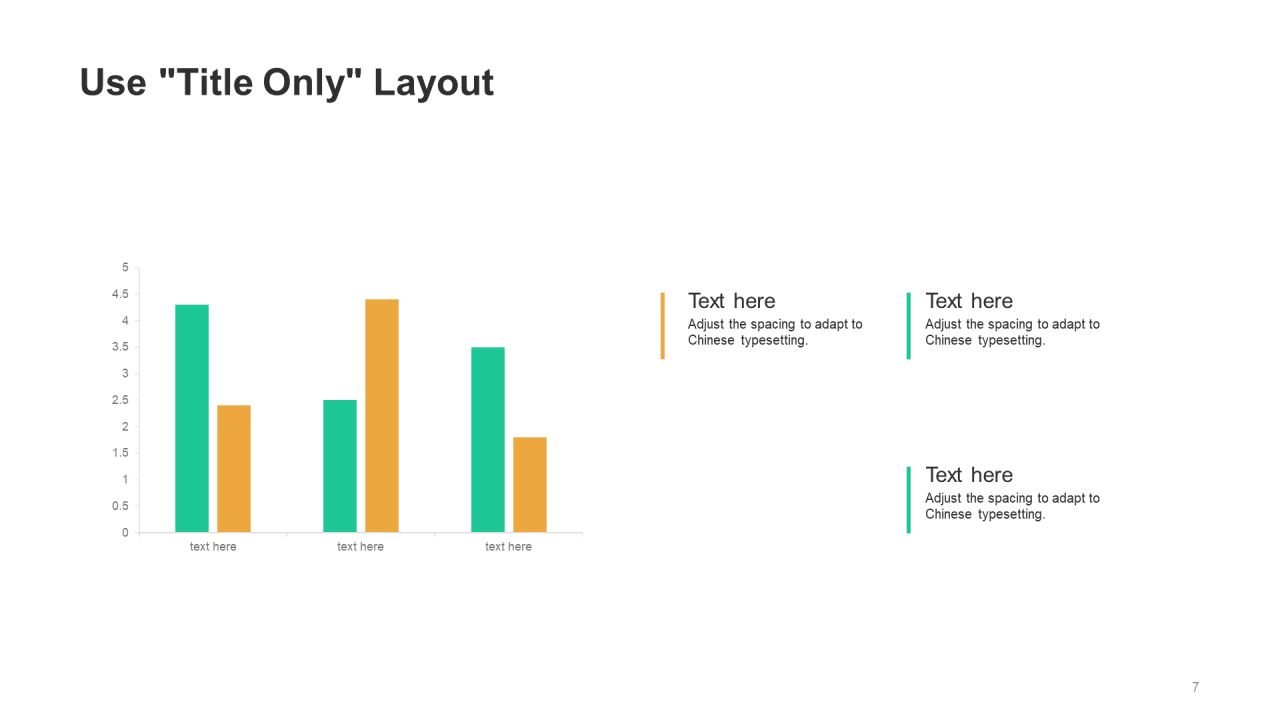 Use "Title Only" Layout

5
4.5
4
3.5
3
2.5
2
1.5
1
0.5
0

text here
text here
text here

Text here
Adjust the spacing to adapt to Chinese typesetting.

Text here
Adjust the spacing to adapt to Chinese typesetting.

Text here
Adjust the spacing to adapt to Chinese typesetting.

7